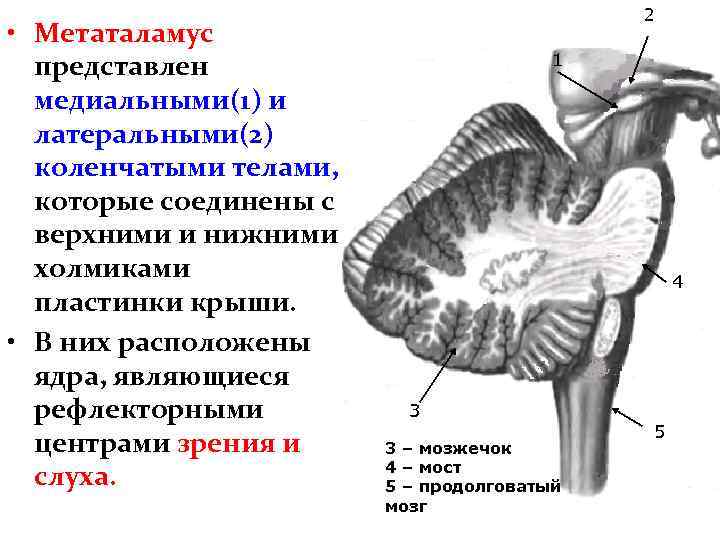 • Метаталамус представлен медиальными(1) и латеральными(2) коленчатыми телами, которые соединены с верхними и нижними холмиками пластинки крыши.

• В них расположены ядра, являющиеся рефлекторными центрами зрения и слуха.

2

1

4

3

5

3 – мозжечок
4 – мост
5 – продолговатый мозг